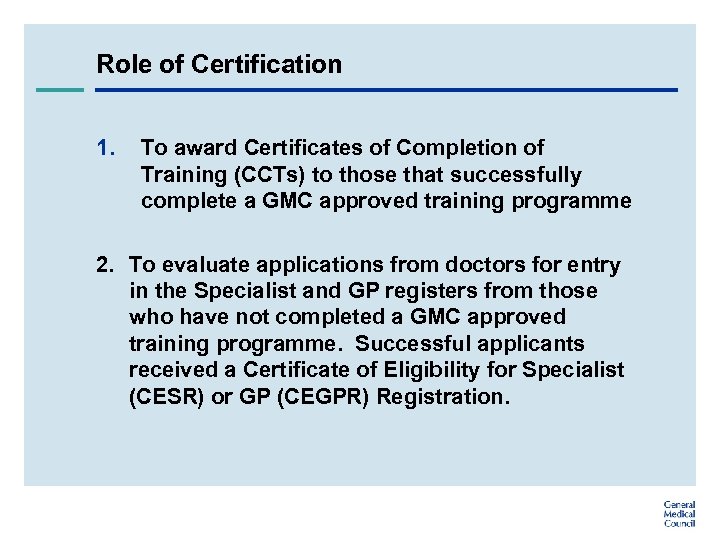 Role of Certification

1. To award Certificates of Completion of Training (CCTs) to those that successfully complete a GMC approved training programme

2. To evaluate applications from doctors for entry in the Specialist and GP registers from those who have not completed a GMC approved training programme. Successful applicants received a Certificate of Eligibility for Specialist (CESR) or GP (CEGPR) Registration.

General Medical Council